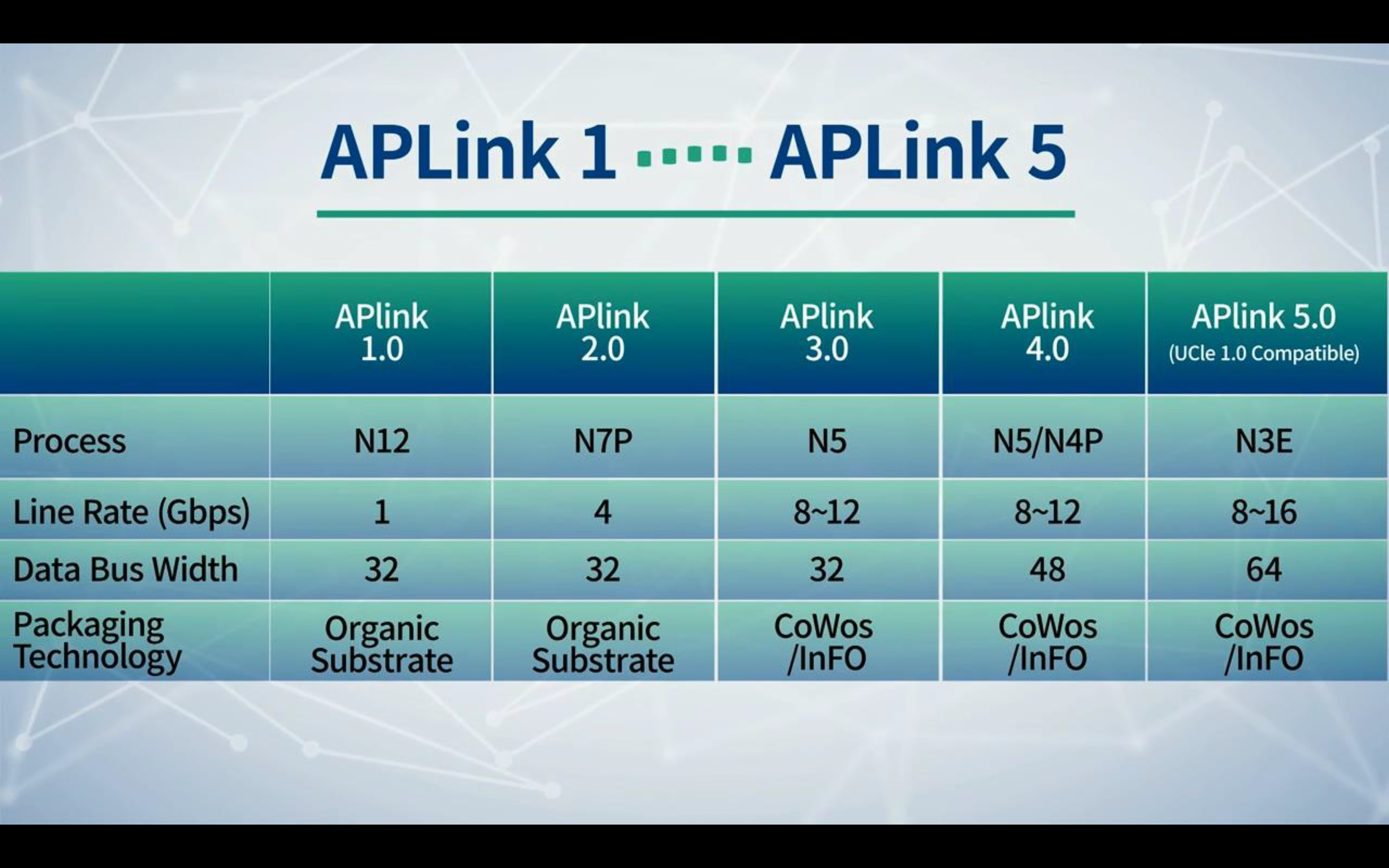 APLink 1 ····· APLink 5

| | APlink 1.0 | APlink 2.0 | APlink 3.0 | APlink 4.0 | APlink 5.0 (UCle 1.0 Compatible) |
|---|---|---|---|---|---|
| Process | N12 | N7P | N5 | N5/N4P | N3E |
| Line Rate (Gbps) | 1 | 4 | 8~12 | 8~12 | 8~16 |
| Data Bus Width | 32 | 32 | 32 | 48 | 64 |
| Packaging Technology | Organic Substrate | Organic Substrate | CoWos /InFO | CoWos /InFO | CoWos /InFO |